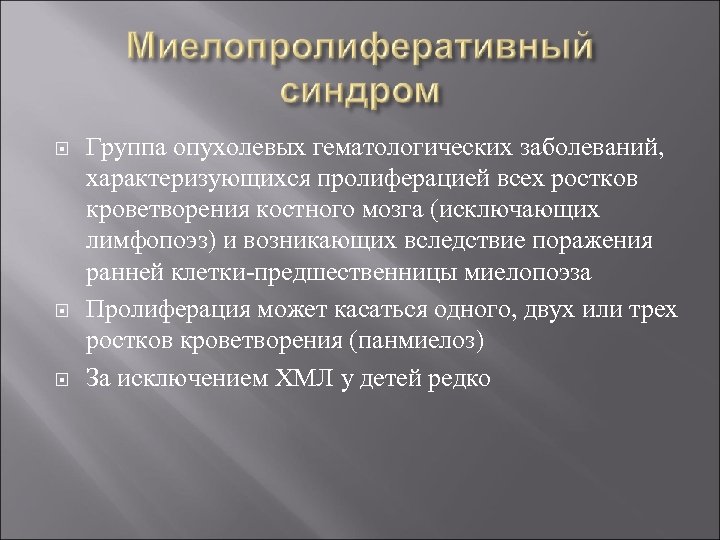 Миелопролиферативный синдром

Группа опухолевых гематологических заболеваний, характеризующихся пролиферацией всех ростков кроветворения костного мозга (исключающих лимфопоэз) и возникающих вследствие поражения ранней клетки-предшественницы миелопоэза

Пролиферация может касаться одного, двух или трех ростков кроветворения (панмиелоз)

За исключением ХМЛ у детей редко